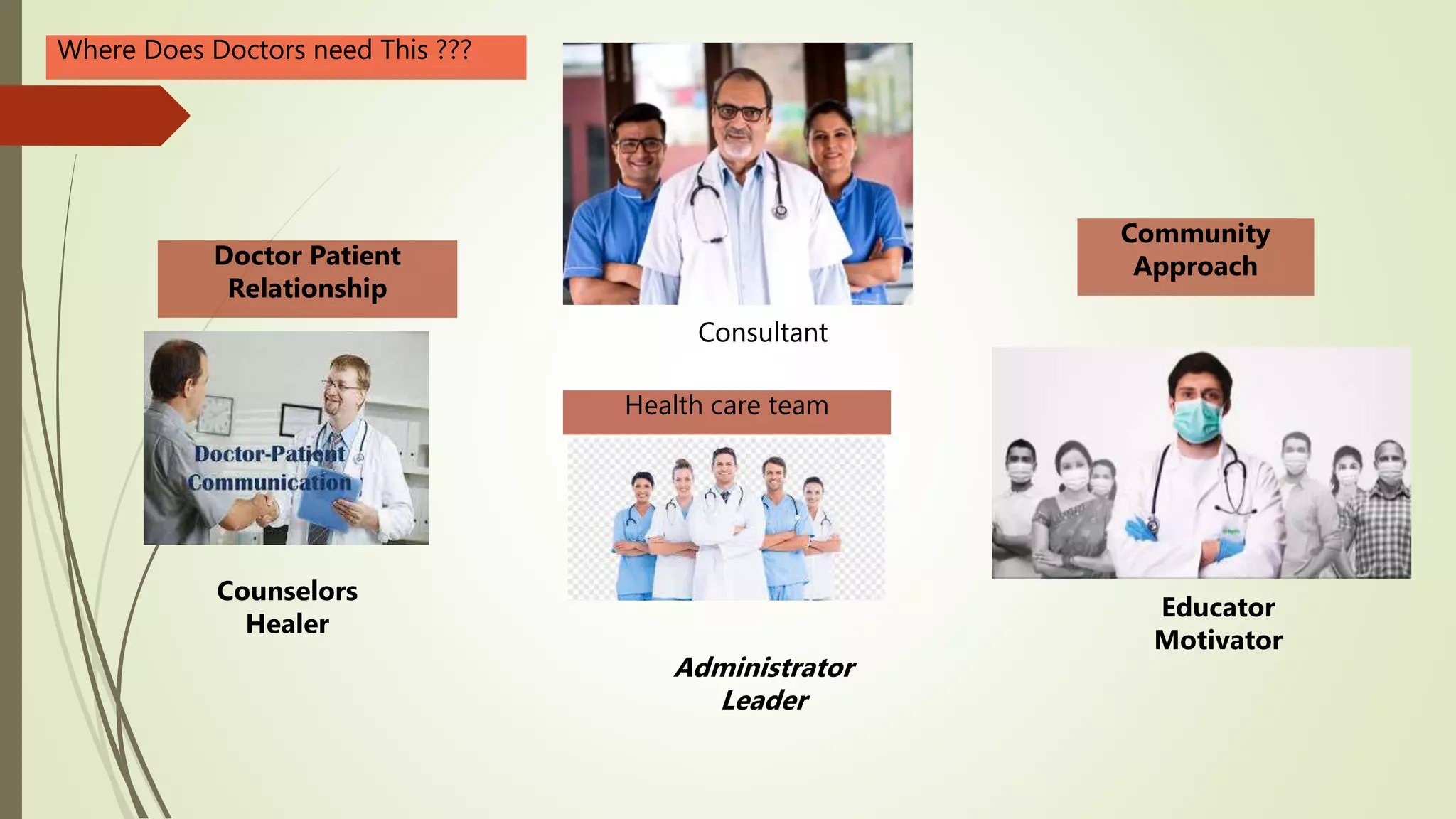 Where Does Doctors need This ???

Doctor Patient Relationship

Doctor-Patient Communication

Counselors
Healer

Consultant

Health care team

Administrator
Leader

Community Approach

Educator
Motivator